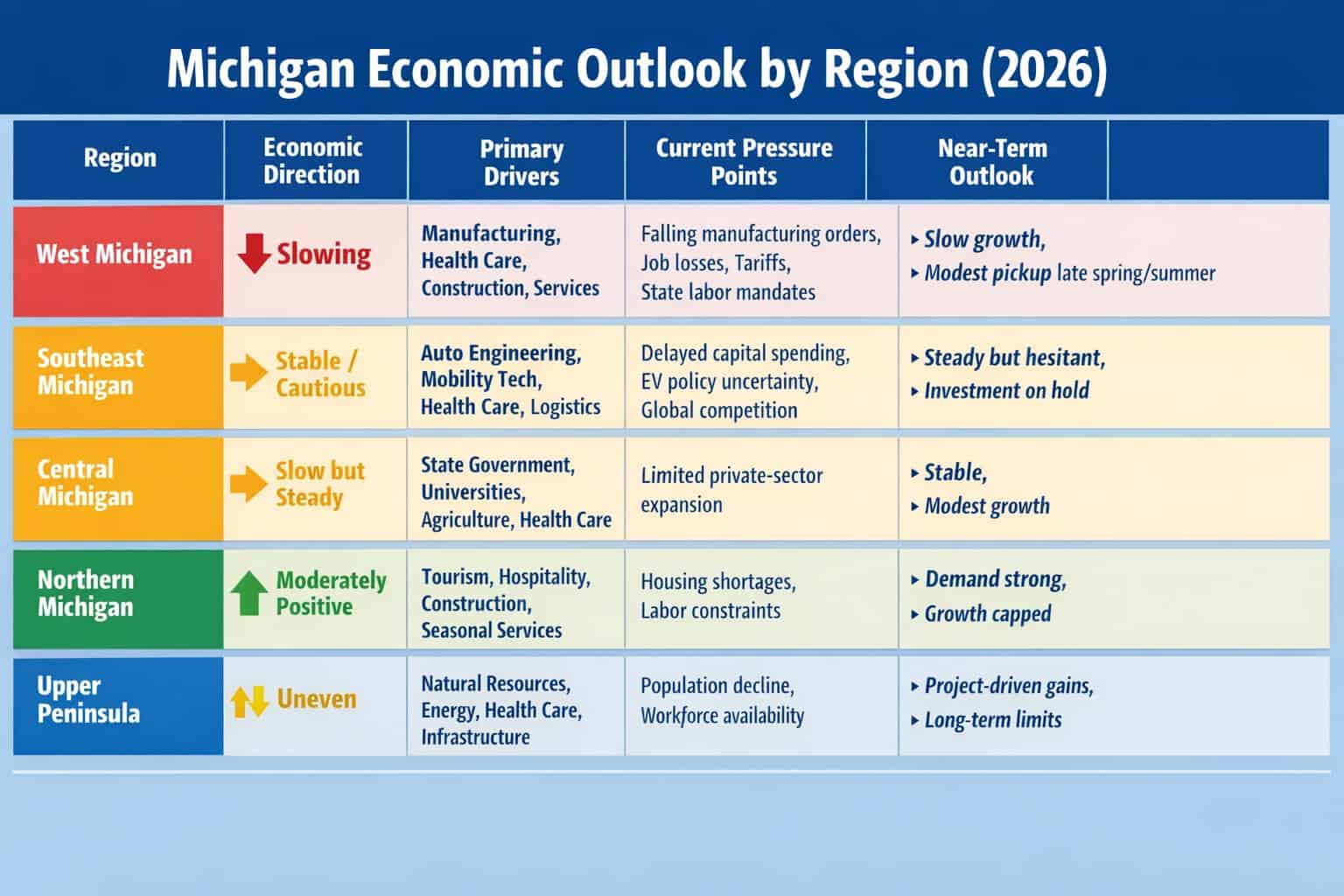 Michigan Economic Outlook by Region (2026)

| Region | Economic Direction | Primary Drivers | Current Pressure Points | Near-Term Outlook |
|---|---|---|---|---|
| West Michigan | Slowing | Manufacturing, Health Care, Construction, Services | Falling manufacturing orders, Job losses, Tariffs, State labor mandates | ▸ Slow growth, ▸ Modest pickup late spring/summer |
| Southeast Michigan | Stable / Cautious | Auto Engineering, Mobility Tech, Health Care, Logistics | Delayed capital spending, EV policy uncertainty, Global competition | ▸ Steady but hesitant, ▸ Investment on hold |
| Central Michigan | Slow but Steady | State Government, Universities, Agriculture, Health Care | Limited private-sector expansion | ▸ Stable, ▸ Modest growth |
| Northern Michigan | Moderately Positive | Tourism, Hospitality, Construction, Seasonal Services | Housing shortages, Labor constraints | ▸ Demand strong, ▸ Growth capped |
| Upper Peninsula | Uneven | Natural Resources, Energy, Health Care, Infrastructure | Population decline, Workforce availability | ▸ Project-driven gains, ▸ Long-term limits |